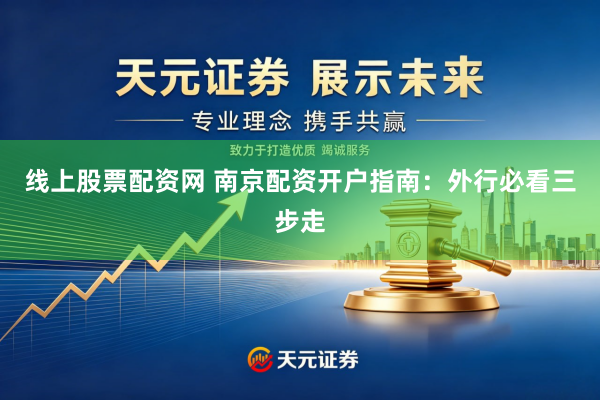 天元证券 展示未来

专业理念 携手共赢

致力于打造优质 竭诚服务

线上股票配资网 南京配资开户指南：外行必看三步走

天元证券